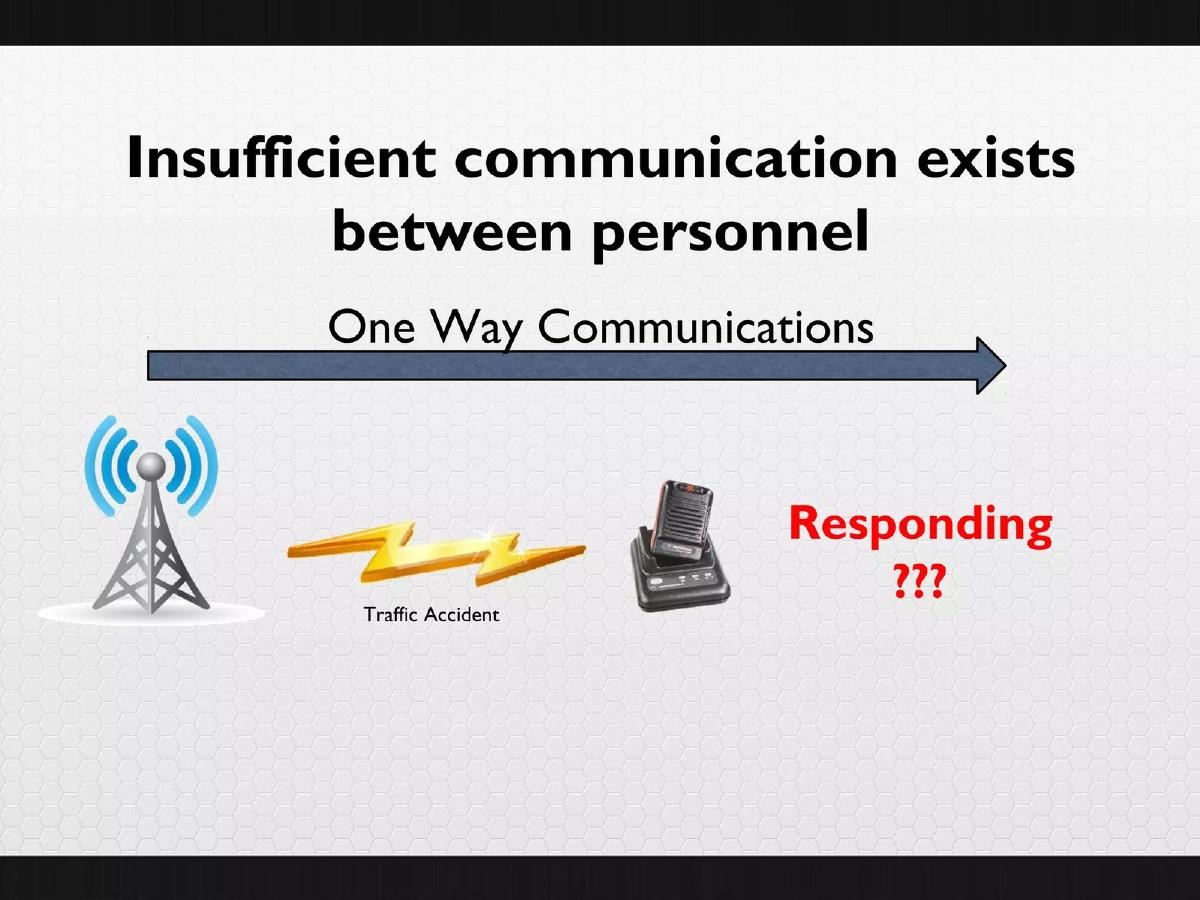 Insufficient communication exists between personnel

One Way Communications

Traffic Accident

Responding
???